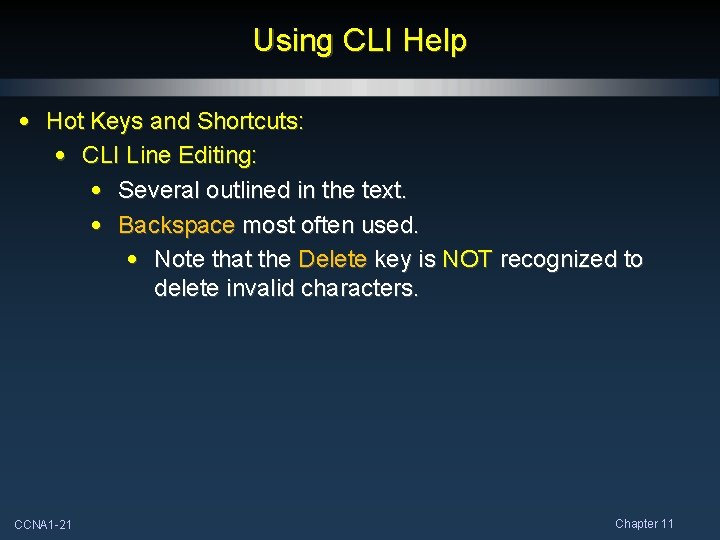 Using CLI Help

• Hot Keys and Shortcuts:
  • CLI Line Editing:
    • Several outlined in the text.
    • Backspace most often used.
      • Note that the Delete key is NOT recognized to delete invalid characters.

CCNA1-21

Chapter 11